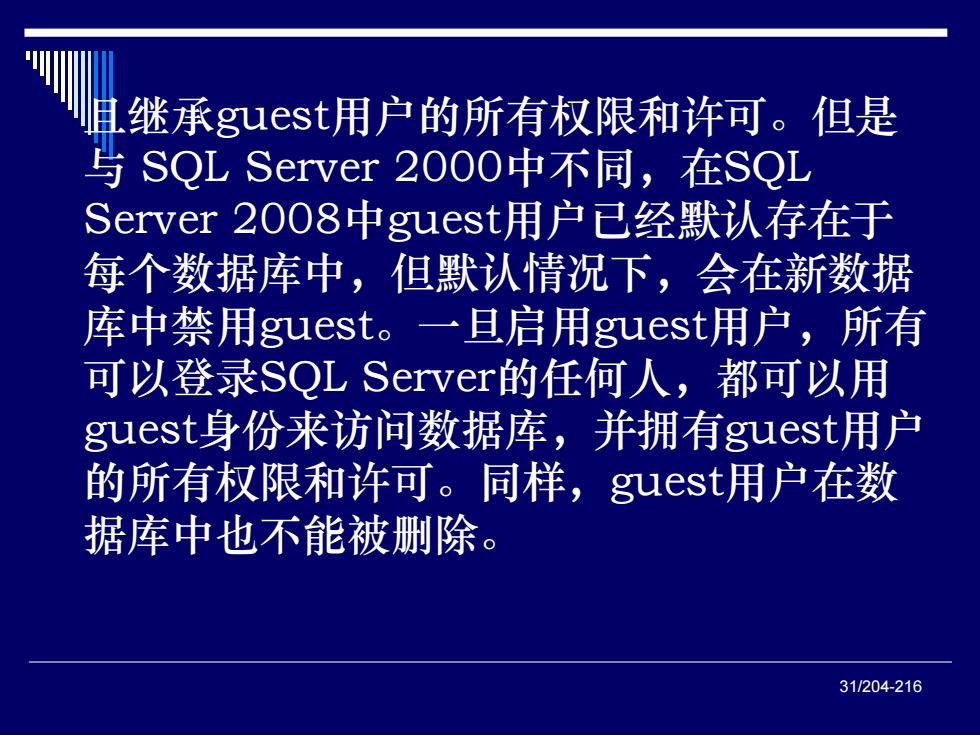 且继承guest用户的所有权限和许可。但是与 SQL Server 2000中不同，在SQL Server 2008中guest用户已经默认存在于每个数据库中，但默认情况下，会在新数据库中禁用guest。一旦启用guest用户，所有可以登录SQL Server的任何人，都可以用guest身份来访问数据库，并拥有guest用户的所有权限和许可。同样，guest用户在数据库中也不能被删除。

31/204-216